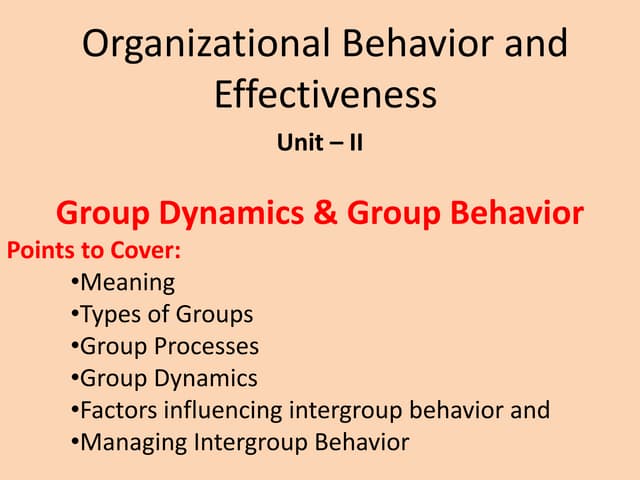 Organizational Behavior and Effectiveness

Unit – II

Group Dynamics & Group Behavior

Points to Cover:

•Meaning
•Types of Groups
•Group Processes
•Group Dynamics
•Factors influencing intergroup behavior and
•Managing Intergroup Behavior